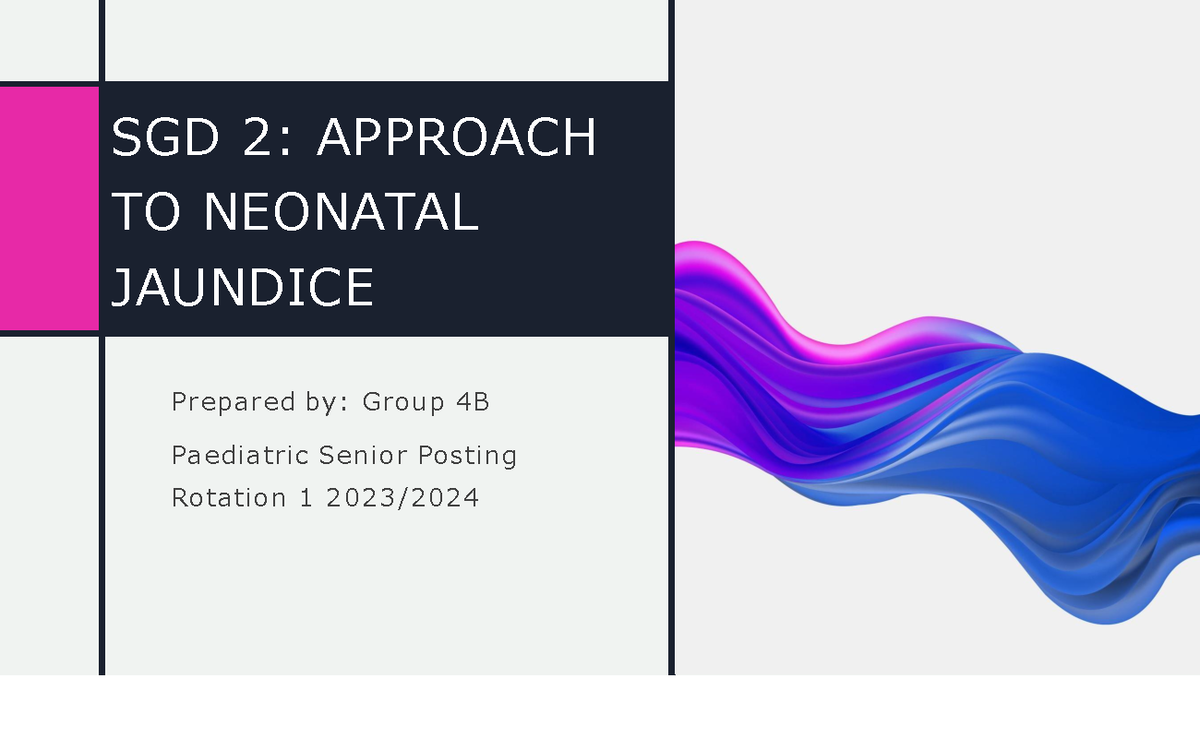 SGD 2: APPROACH TO NEONATAL JAUNDICE

Prepared by: Group 4B

Paediatric Senior Posting
Rotation 1 2023/2024